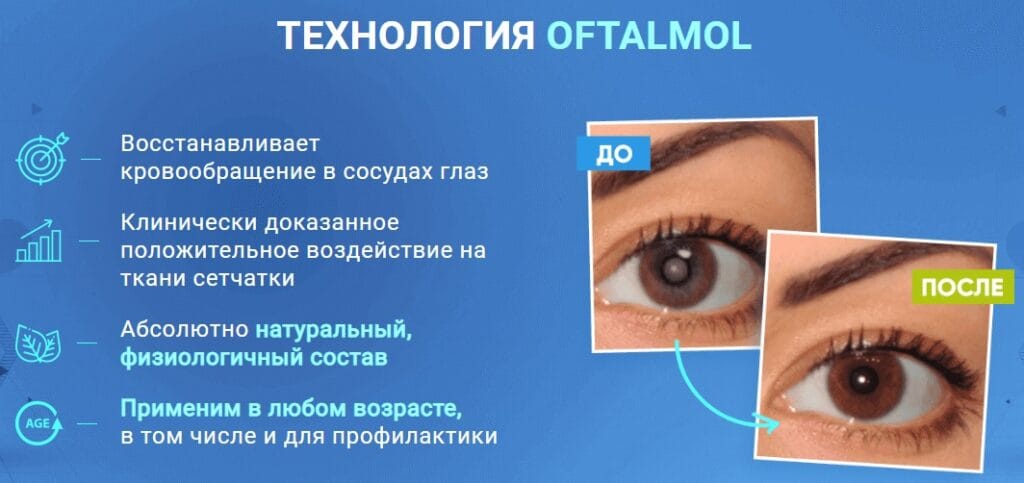 ТЕХНОЛОГИЯ OFTALMOL

Восстанавливает кровообращение в сосудах глаз

Клинически доказанное положительное воздействие на ткани сетчатки

Абсолютно натуральный, физиологичный состав

AGE

Применим в любом возрасте, в том числе и для профилактики

ДО

ПОСЛЕ